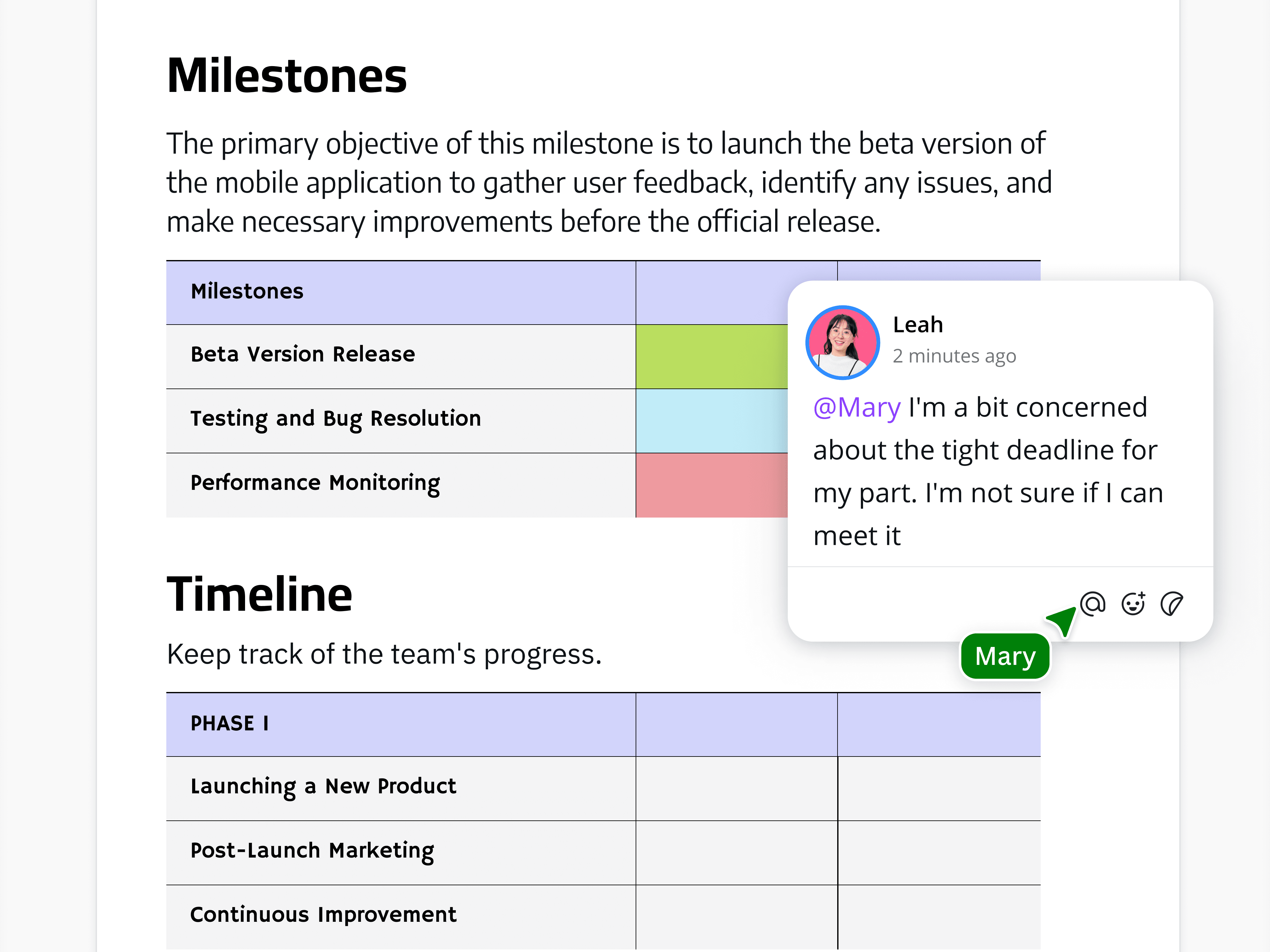 Milestones

The primary objective of this milestone is to launch the beta version of the mobile application to gather user feedback, identify any issues, and make necessary improvements before the official release.

| Milestones | | |
|---|---|---|
| Beta Version Release | | |
| Testing and Bug Resolution | | |
| Performance Monitoring | | |

Leah
2 minutes ago
@Mary I'm a bit concerned about the tight deadline for my part. I'm not sure if I can meet it

Mary

Timeline

Keep track of the team's progress.

| PHASE I | | |
|---|---|---|
| Launching a New Product | | |
| Post-Launch Marketing | | |
| Continuous Improvement | | |